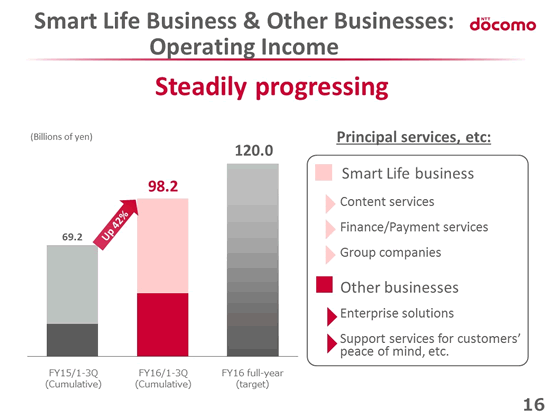 Smart Life Business & Other Businesses: Operating Income

NTT docomo

Steadily progressing

(Billions of yen)

69.2

Up 42%

98.2

120.0

FY15/1-3Q (Cumulative)

FY16/1-3Q (Cumulative)

FY16 full-year (target)

Principal services, etc:

Smart Life business

Content services

Finance/Payment services

Group companies

Other businesses

Enterprise solutions

Support services for customers' peace of mind, etc.

16